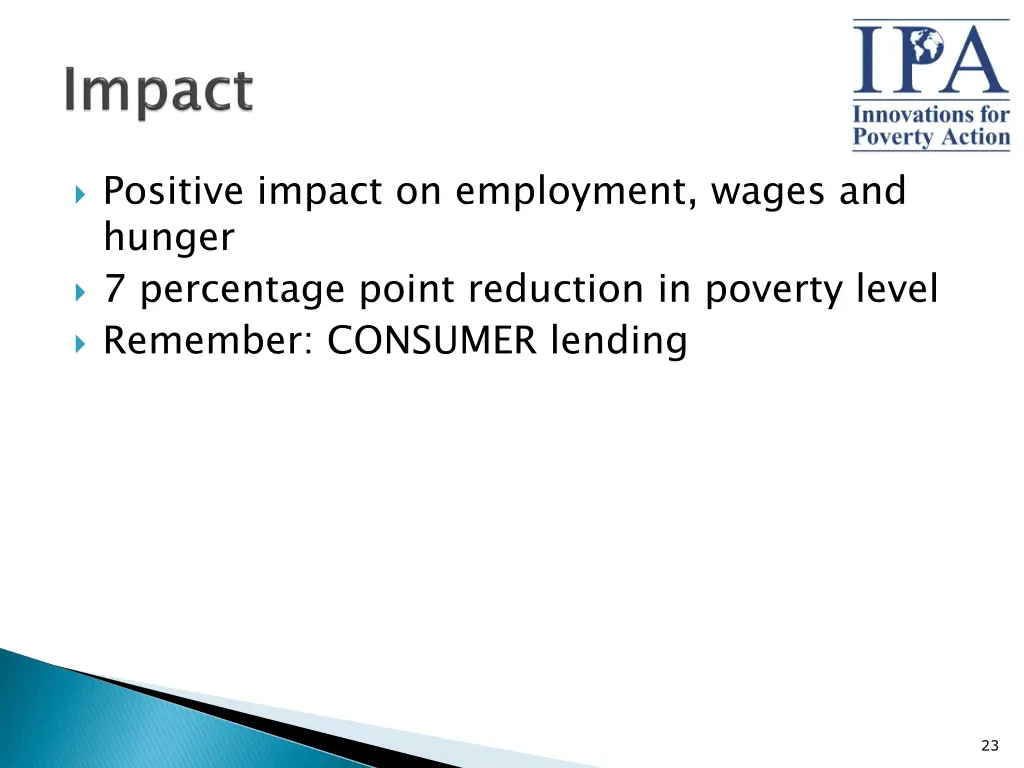 Impact

IPA
Innovations for Poverty Action

Positive impact on employment, wages and hunger
7 percentage point reduction in poverty level
Remember: CONSUMER lending

23